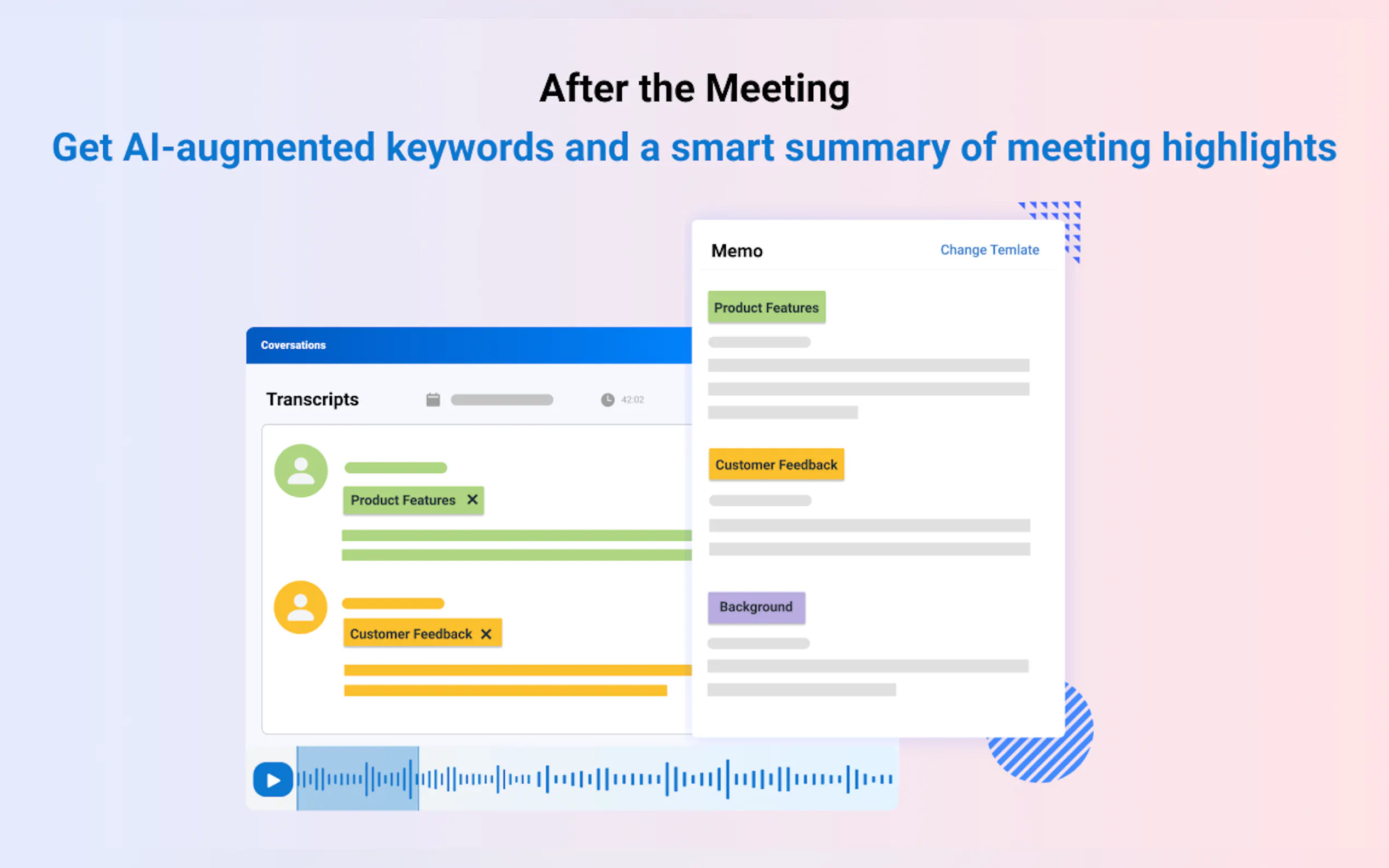 After the Meeting

Get AI-augmented keywords and a smart summary of meeting highlights

Coversations

Transcripts

42:02

Product Features ✕

Customer Feedback ✕

Memo

Change Temlate

Product Features

Customer Feedback

Background